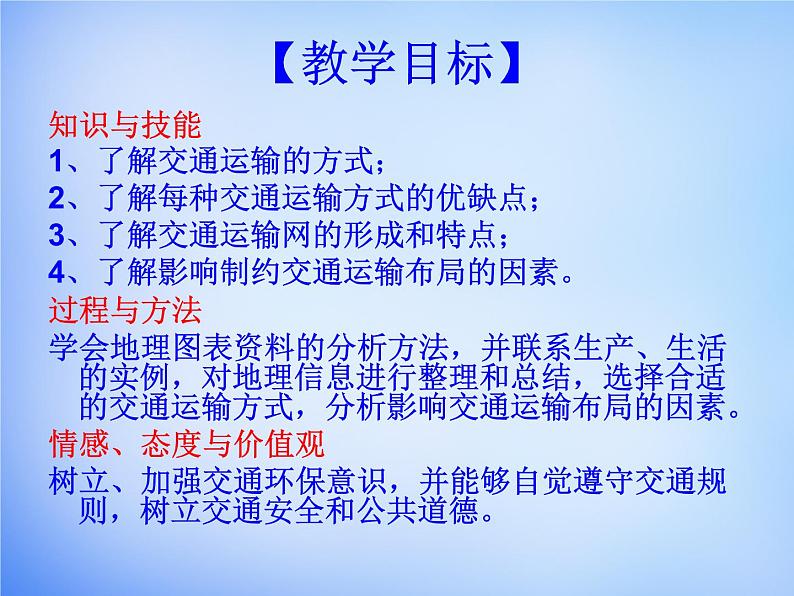 【教学目标】

知识与技能

1、了解交通运输的方式；

2、了解每种交通运输方式的优缺点；

3、了解交通运输网的形成和特点；

4、了解影响制约交通运输布局的因素。

过程与方法

学会地理图表资料的分析方法，并联系生产、生活的实例，对地理信息进行整理和总结，选择合适的交通运输方式，分析影响交通运输布局的因素。

情感、态度与价值观

树立、加强交通环保意识，并能够自觉遵守交通规则，树立交通安全和公共道德。